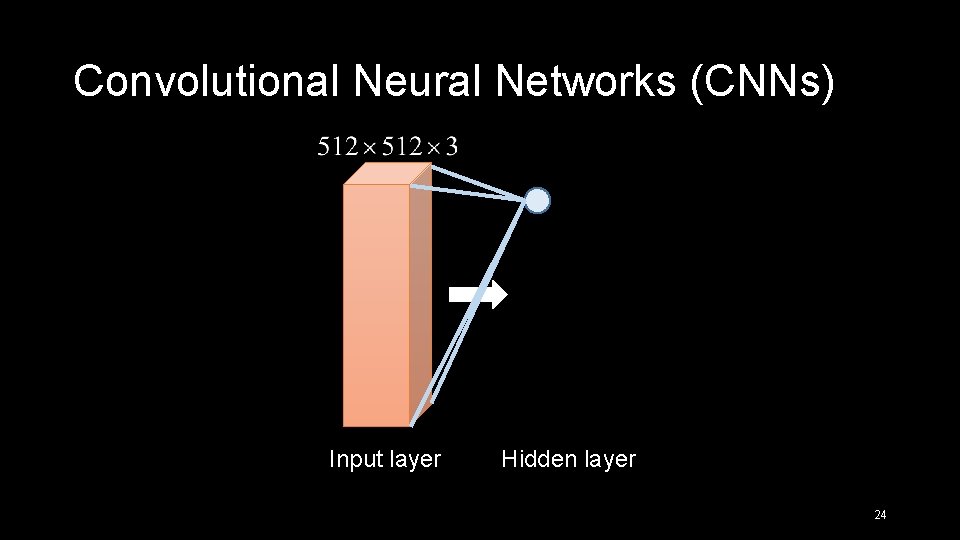 Convolutional Neural Networks (CNNs)

$512 \times 512 \times 3$

Input layer

Hidden layer

24